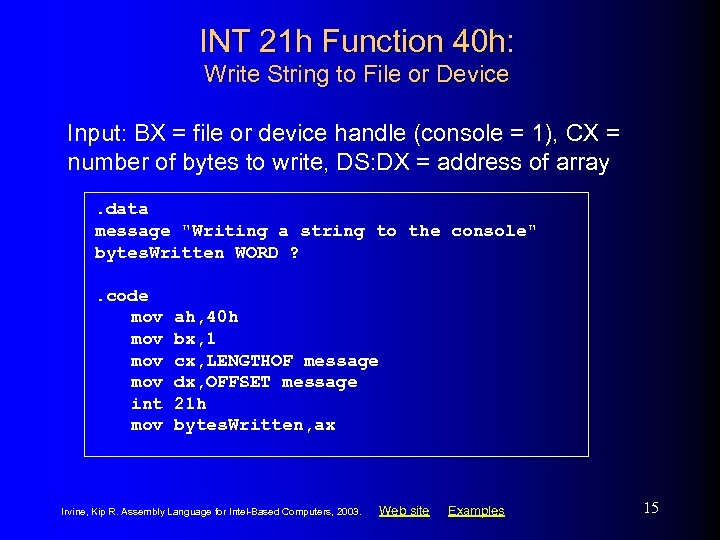 INT 21h Function 40h:
Write String to File or Device

Input: BX = file or device handle (console = 1), CX = number of bytes to write, DS:DX = address of array

.data
message "Writing a string to the console"
bytesWritten WORD ?

.code
mov ah,40h
mov bx,1
mov cx,LENGTHOF message
mov dx,OFFSET message
int 21h
mov bytesWritten,ax

Irvine, Kip R. Assembly Language for Intel-Based Computers, 2003. Web site Examples 15